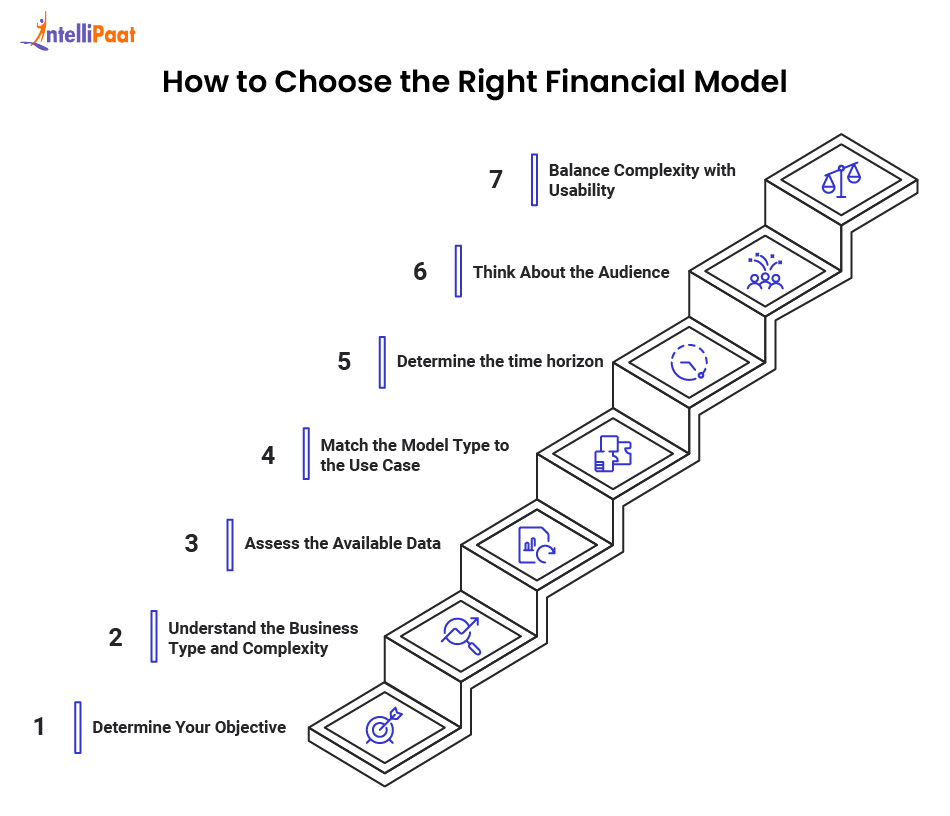 IntelliPaat

How to Choose the Right Financial Model

7 Balance Complexity with Usability

6 Think About the Audience

5 Determine the time horizon

4 Match the Model Type to the Use Case

3 Assess the Available Data

2 Understand the Business Type and Complexity

1 Determine Your Objective